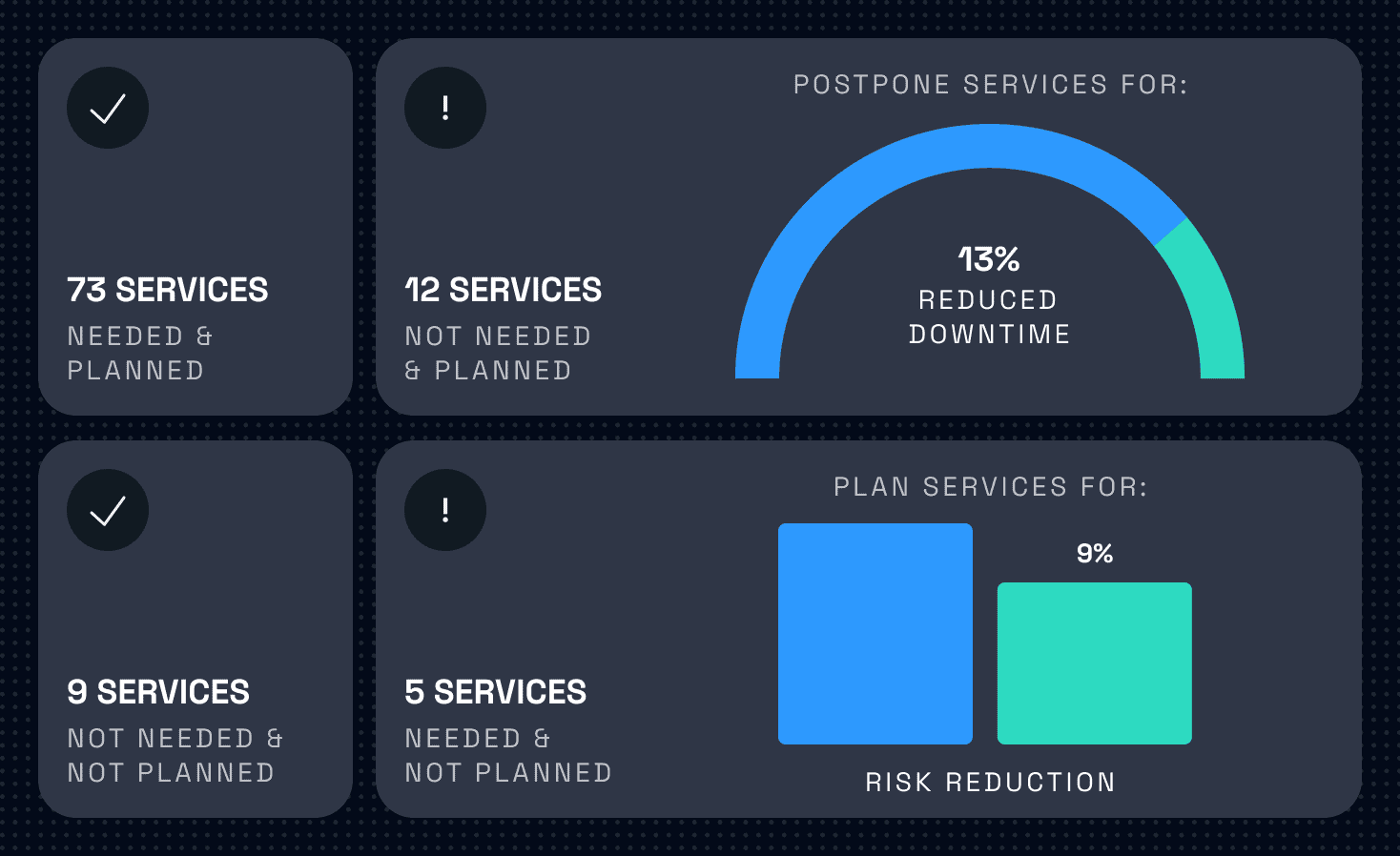 73 SERVICES
NEEDED &
PLANNED

!
12 SERVICES
NOT NEEDED
& PLANNED

POSTPONE SERVICES FOR:

13%
REDUCED
DOWNTIME

9 SERVICES
NOT NEEDED &
NOT PLANNED

!
5 SERVICES
NEEDED &
NOT PLANNED

PLAN SERVICES FOR:

9%

RISK REDUCTION